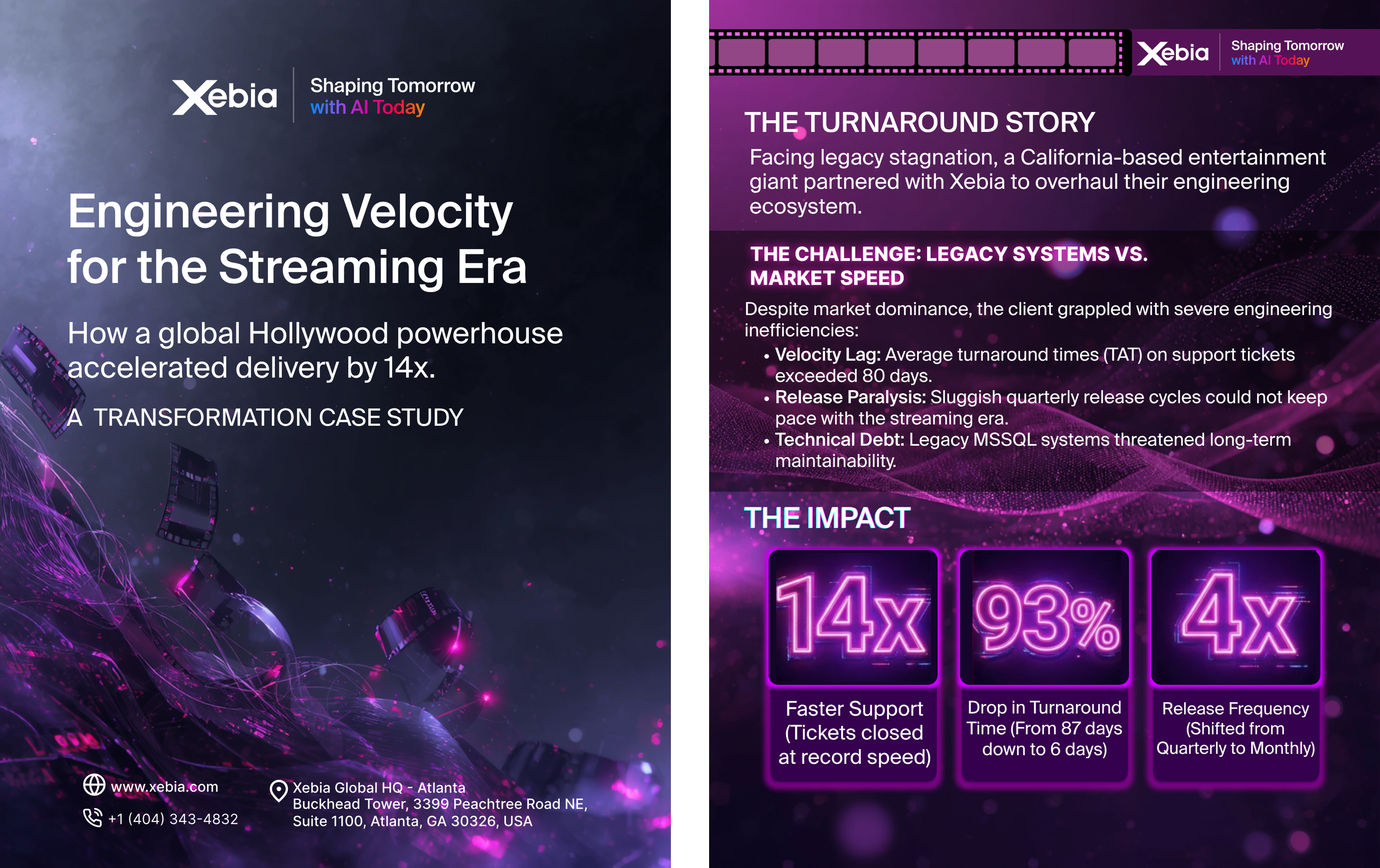 Xebia

Shaping Tomorrow with AI Today

Engineering Velocity for the Streaming Era

How a global Hollywood powerhouse accelerated delivery by 14x.

A TRANSFORMATION CASE STUDY

www.xebia.com

+1 (404) 343-4832

Xebia Global HQ - Atlanta
Buckhead Tower, 3399 Peachtree Road NE, Suite 1100, Atlanta, GA 30326, USA

Xebia

Shaping Tomorrow with AI Today

THE TURNAROUND STORY

Facing legacy stagnation, a California-based entertainment giant partnered with Xebia to overhaul their engineering ecosystem.

THE CHALLENGE: LEGACY SYSTEMS VS. MARKET SPEED

Despite market dominance, the client grappled with severe engineering inefficiencies:

• Velocity Lag: Average turnaround times (TAT) on support tickets exceeded 80 days.
• Release Paralysis: Sluggish quarterly release cycles could not keep pace with the streaming era.
• Technical Debt: Legacy MSSQL systems threatened long-term maintainability.

THE IMPACT

14x
Faster Support (Tickets closed at record speed)

93%
Drop in Turnaround Time (From 87 days down to 6 days)

4x
Release Frequency (Shifted from Quarterly to Monthly)